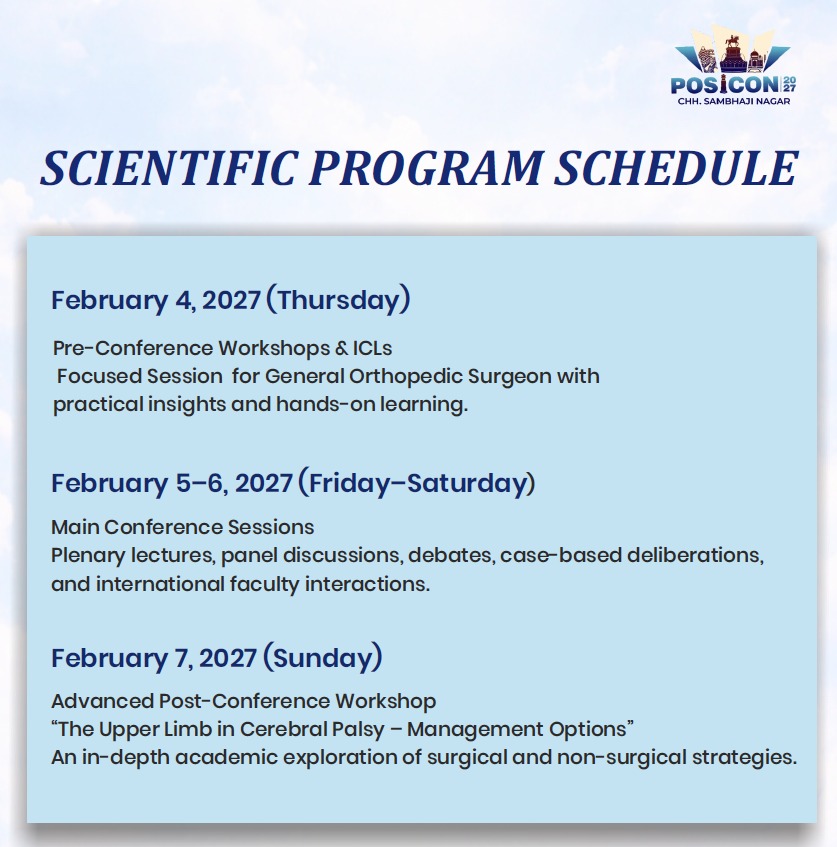 POSICON 2027
CHH. SAMBHAJI NAGAR

SCIENTIFIC PROGRAM SCHEDULE

February 4, 2027 (Thursday)

Pre-Conference Workshops & ICLs
Focused Session for General Orthopedic Surgeon with practical insights and hands-on learning.

February 5–6, 2027 (Friday–Saturday)

Main Conference Sessions
Plenary lectures, panel discussions, debates, case-based deliberations, and international faculty interactions.

February 7, 2027 (Sunday)

Advanced Post-Conference Workshop
“The Upper Limb in Cerebral Palsy – Management Options”
An in-depth academic exploration of surgical and non-surgical strategies.